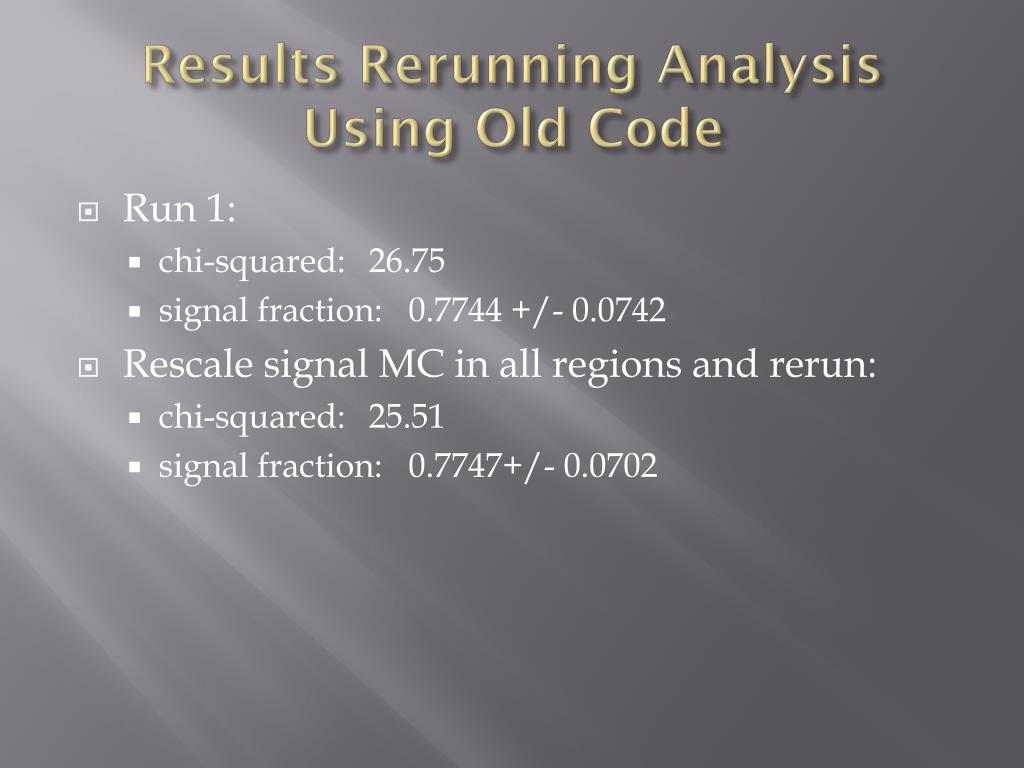 Results Rerunning Analysis Using Old Code

Run 1:
chi-squared: 26.75
signal fraction: 0.7744 +/- 0.0742

Rescale signal MC in all regions and rerun:
chi-squared: 25.51
signal fraction: 0.7747+/- 0.0702